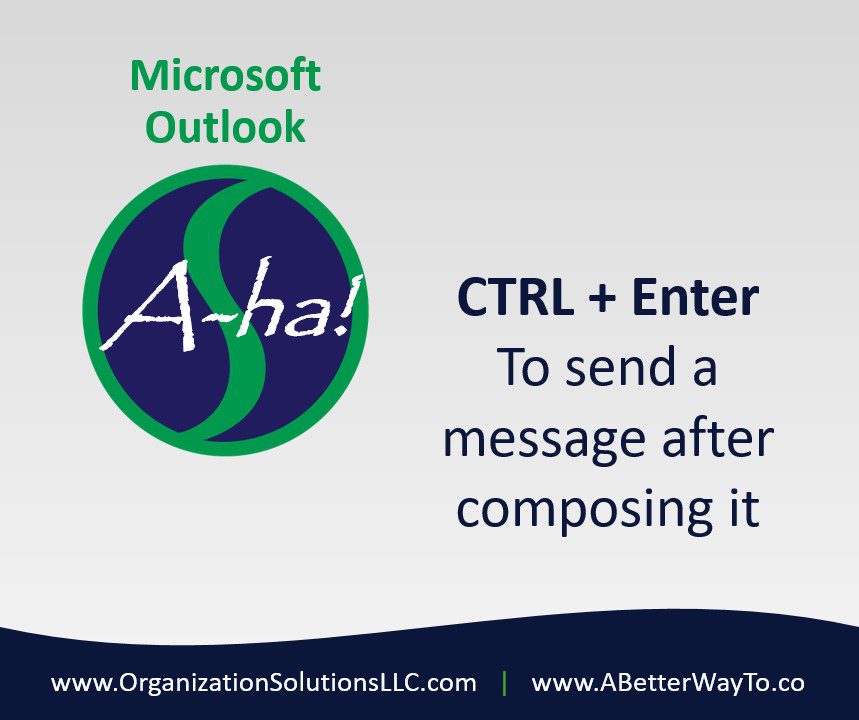 Microsoft Outlook

A-ha!

CTRL + Enter
To send a message after composing it

www.OrganizationSolutionsLLC.com | www.ABetterWayTo.co